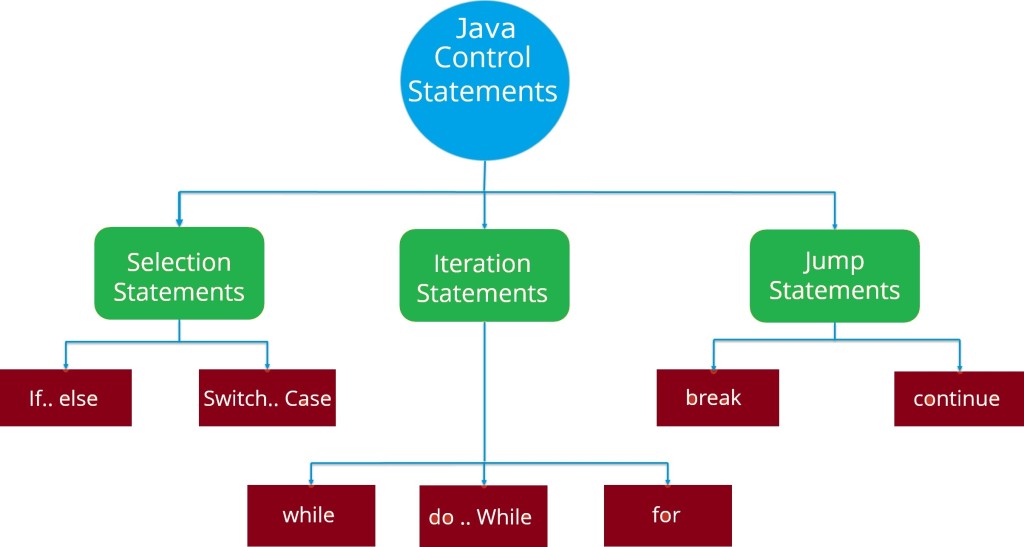 Java Control Statements

Selection Statements

Iteration Statements

Jump Statements

If.. else

Switch.. Case

break

continue

while

do .. While

for